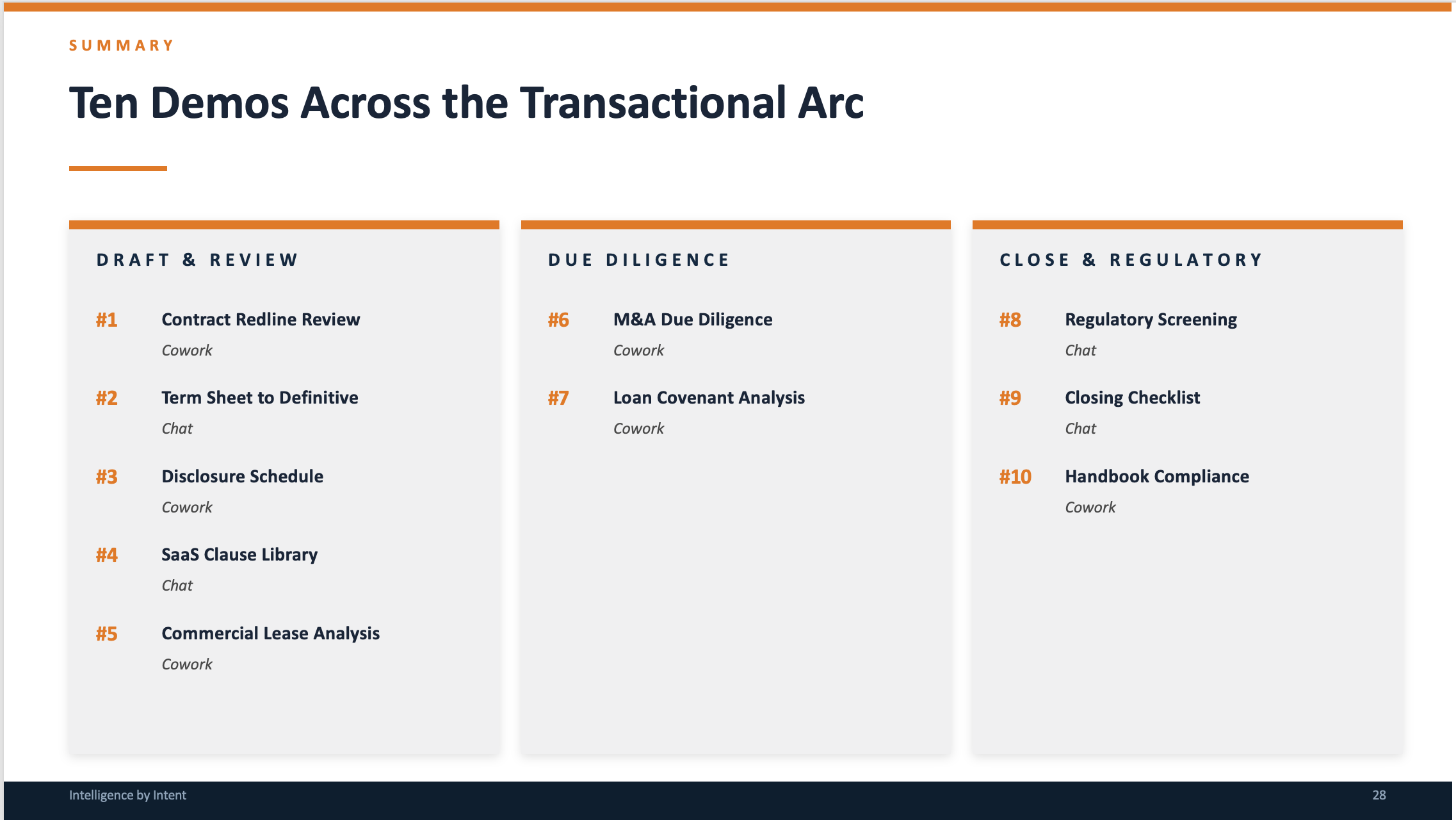 SUMMARY

Ten Demos Across the Transactional Arc

DRAFT & REVIEW

#1 Contract Redline Review
Cowork

#2 Term Sheet to Definitive
Chat

#3 Disclosure Schedule
Cowork

#4 SaaS Clause Library
Chat

#5 Commercial Lease Analysis
Cowork

DUE DILIGENCE

#6 M&A Due Diligence
Cowork

#7 Loan Covenant Analysis
Cowork

CLOSE & REGULATORY

#8 Regulatory Screening
Chat

#9 Closing Checklist
Chat

#10 Handbook Compliance
Cowork

Intelligence by Intent

28